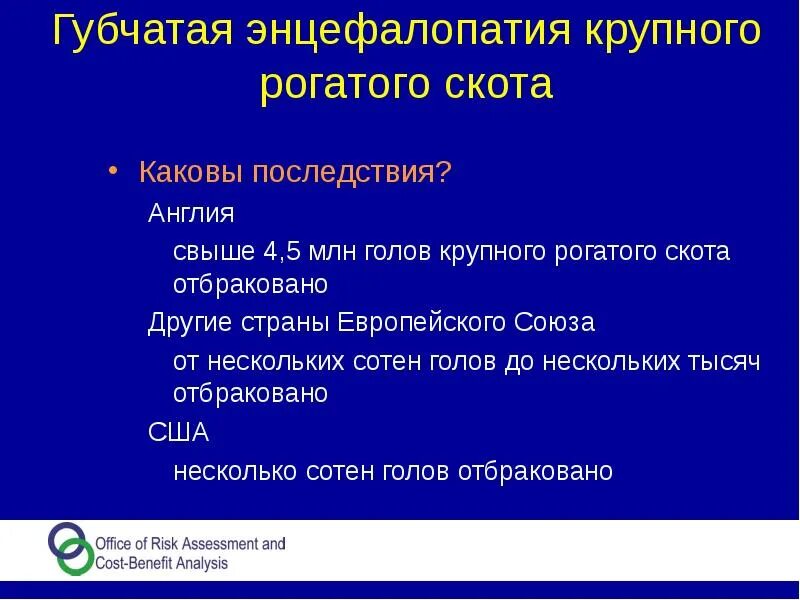 Губчатая энцефалопатия крупного рогатого скота

• Каковы последствия?

Англия

свыше 4,5 млн голов крупного рогатого скота отбраковано

Другие страны Европейского Союза

от нескольких сотен голов до нескольких тысяч отбраковано

США

несколько сотен голов отбраковано

Office of Risk Assessment and Cost-Benefit Analysis